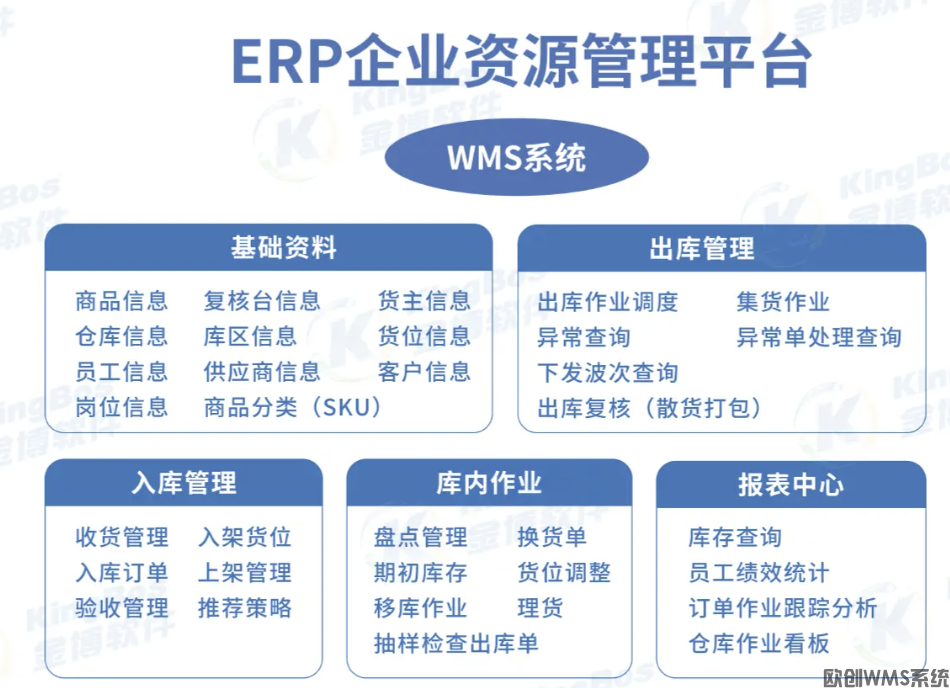 ERP企业资源管理平台

WMS系统

基础资料

商品信息　复核台信息　货主信息
仓库信息　库区信息　货位信息
员工信息　供应商信息　客户信息
岗位信息　商品分类（SKU）

出库管理

出库作业调度　集货作业
异常查询　异常单处理查询
下发波次查询
出库复核（散货打包）

入库管理

收货管理　入架货位
入库订单　上架管理
验收管理　推荐策略

库内作业

盘点管理　换货单
期初库存　货位调整
移库作业　理货
抽样检查出库单

报表中心

库存查询
员工绩效统计
订单作业跟踪分析
仓库作业看板

KingBos 金博软件

欧创WMS系统